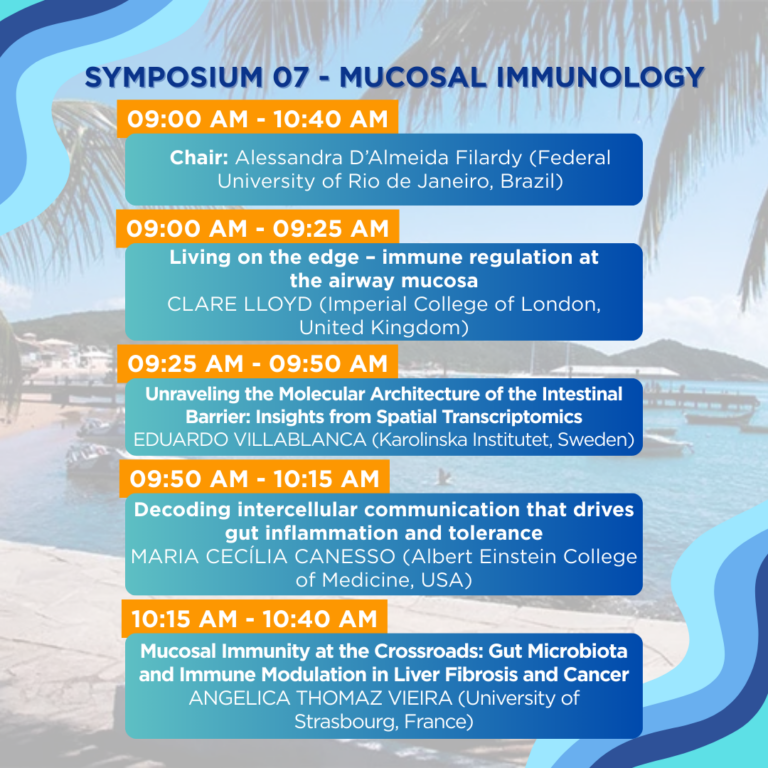 SYMPOSIUM 07 - MUCOSAL IMMUNOLOGY

09:00 AM - 10:40 AM

Chair: Alessandra D'Almeida Filardy (Federal University of Rio de Janeiro, Brazil)

09:00 AM - 09:25 AM

Living on the edge – immune regulation at the airway mucosa
CLARE LLOYD (Imperial College of London, United Kingdom)

09:25 AM - 09:50 AM

Unraveling the Molecular Architecture of the Intestinal Barrier: Insights from Spatial Transcriptomics
EDUARDO VILLABLANCA (Karolinska Institutet, Sweden)

09:50 AM - 10:15 AM

Decoding intercellular communication that drives gut inflammation and tolerance
MARIA CECÍLIA CANESSO (Albert Einstein College of Medicine, USA)

10:15 AM - 10:40 AM

Mucosal Immunity at the Crossroads: Gut Microbiota and Immune Modulation in Liver Fibrosis and Cancer
ANGELICA THOMAZ VIEIRA (University of Strasbourg, France)